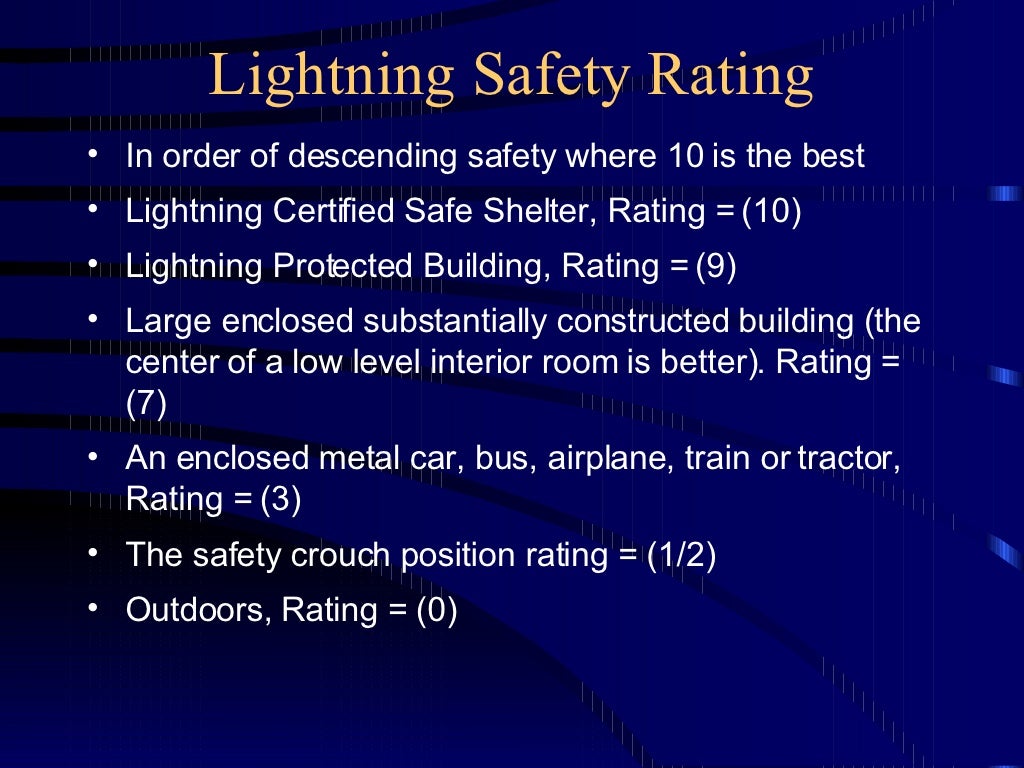 Lightning Safety Rating

• In order of descending safety where 10 is the best
• Lightning Certified Safe Shelter, Rating = (10)
• Lightning Protected Building, Rating = (9)
• Large enclosed substantially constructed building (the center of a low level interior room is better). Rating = (7)
• An enclosed metal car, bus, airplane, train or tractor, Rating = (3)
• The safety crouch position rating = (1/2)
• Outdoors, Rating = (0)